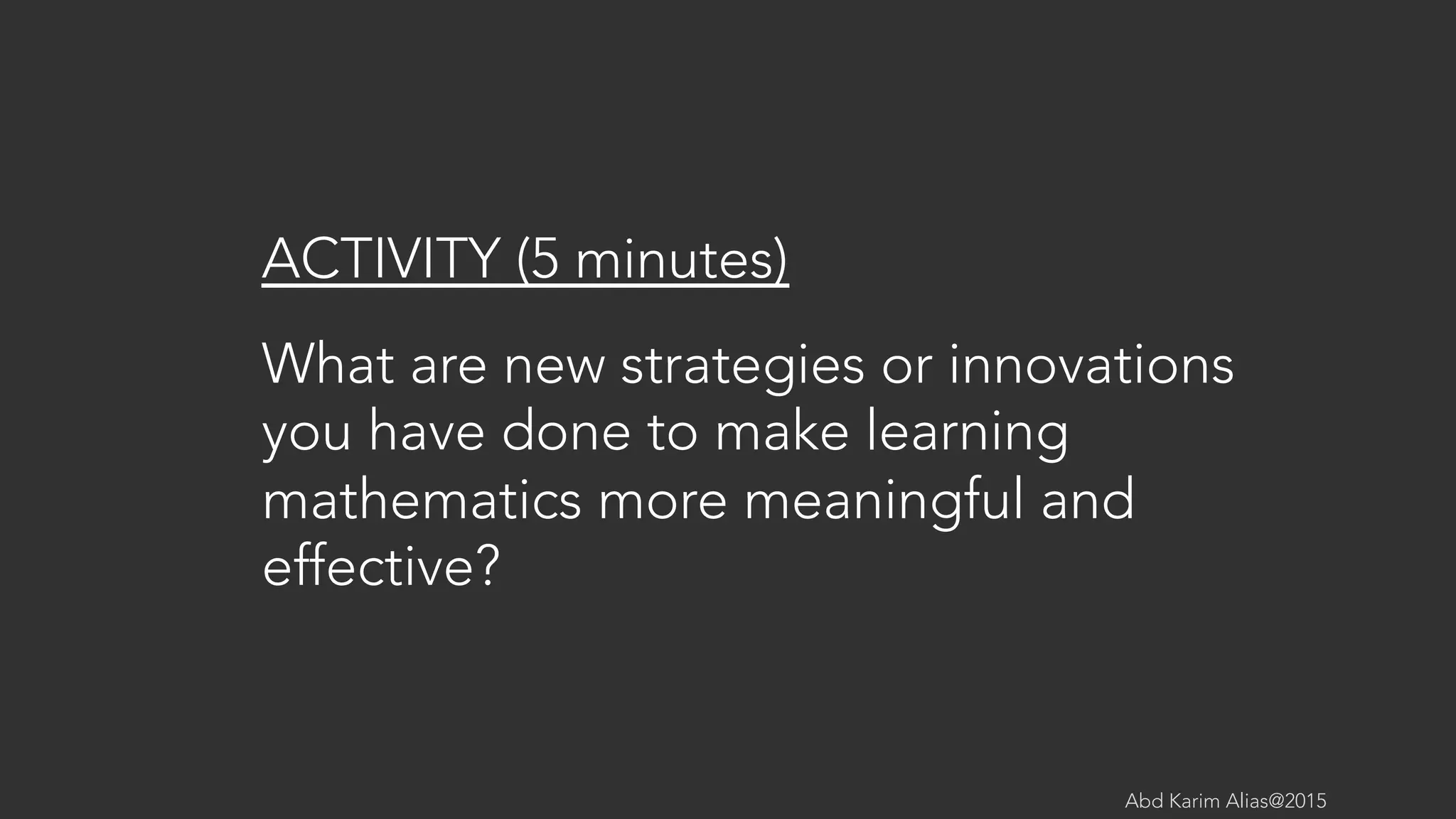 ACTIVITY (5 minutes)

What are new strategies or innovations you have done to make learning mathematics more meaningful and effective?

Abd Karim Alias@2015